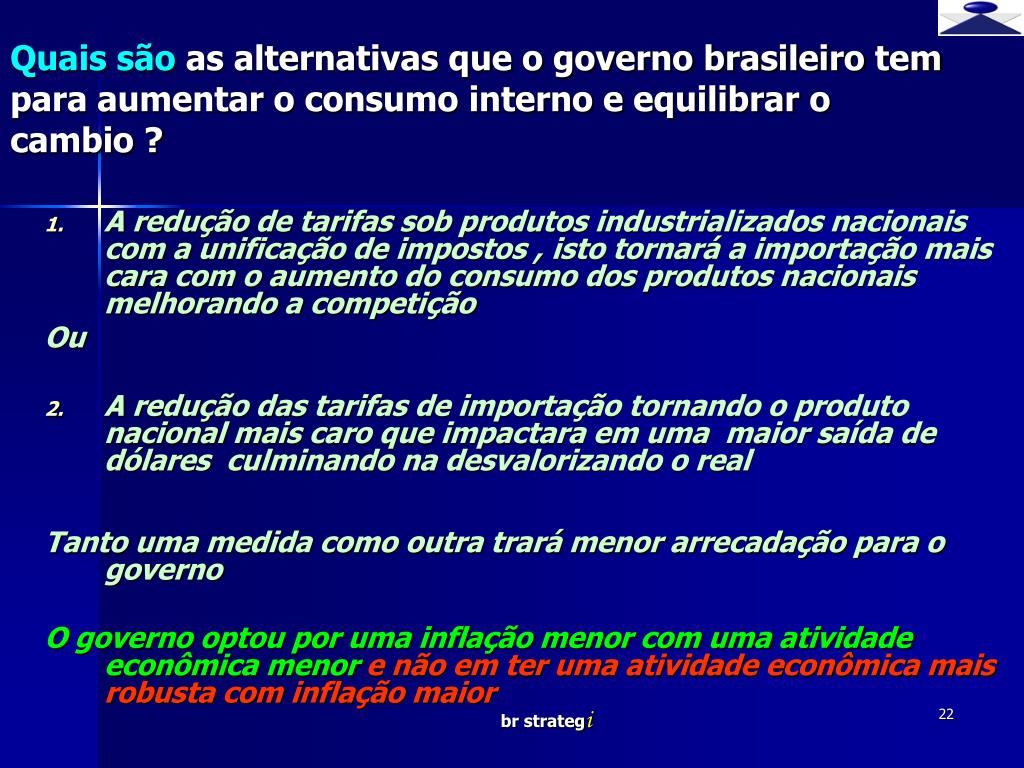 Quais são as alternativas que o governo brasileiro tem para aumentar o consumo interno e equilibrar o cambio ?

1. A redução de tarifas sob produtos industrializados nacionais com a unificação de impostos , isto tornará a importação mais cara com o aumento do consumo dos produtos nacionais melhorando a competição

Ou

2. A redução das tarifas de importação tornando o produto nacional mais caro que impactara em uma maior saída de dólares culminando na desvalorizando o real

Tanto uma medida como outra trará menor arrecadação para o governo

O governo optou por uma inflação menor com uma atividade econômica menor e não em ter uma atividade econômica mais robusta com inflação maior

br strategi

22